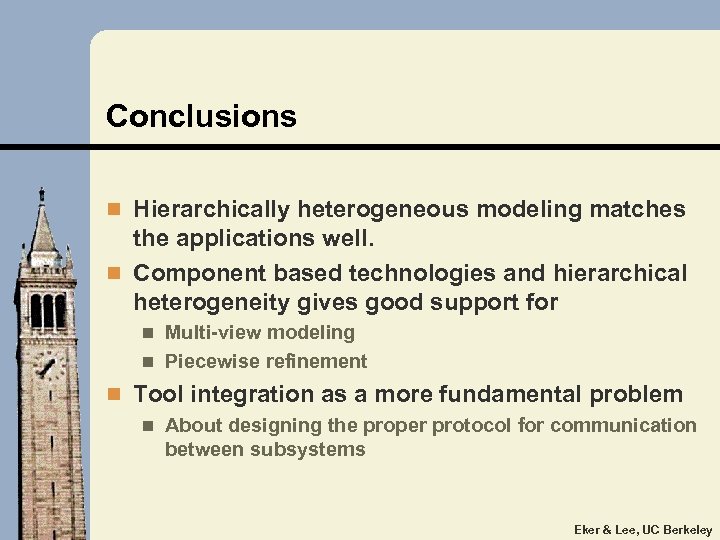 Conclusions

Hierarchically heterogeneous modeling matches the applications well.

Component based technologies and hierarchical heterogeneity gives good support for

Multi-view modeling

Piecewise refinement

Tool integration as a more fundamental problem

About designing the proper protocol for communication between subsystems

Eker & Lee, UC Berkeley